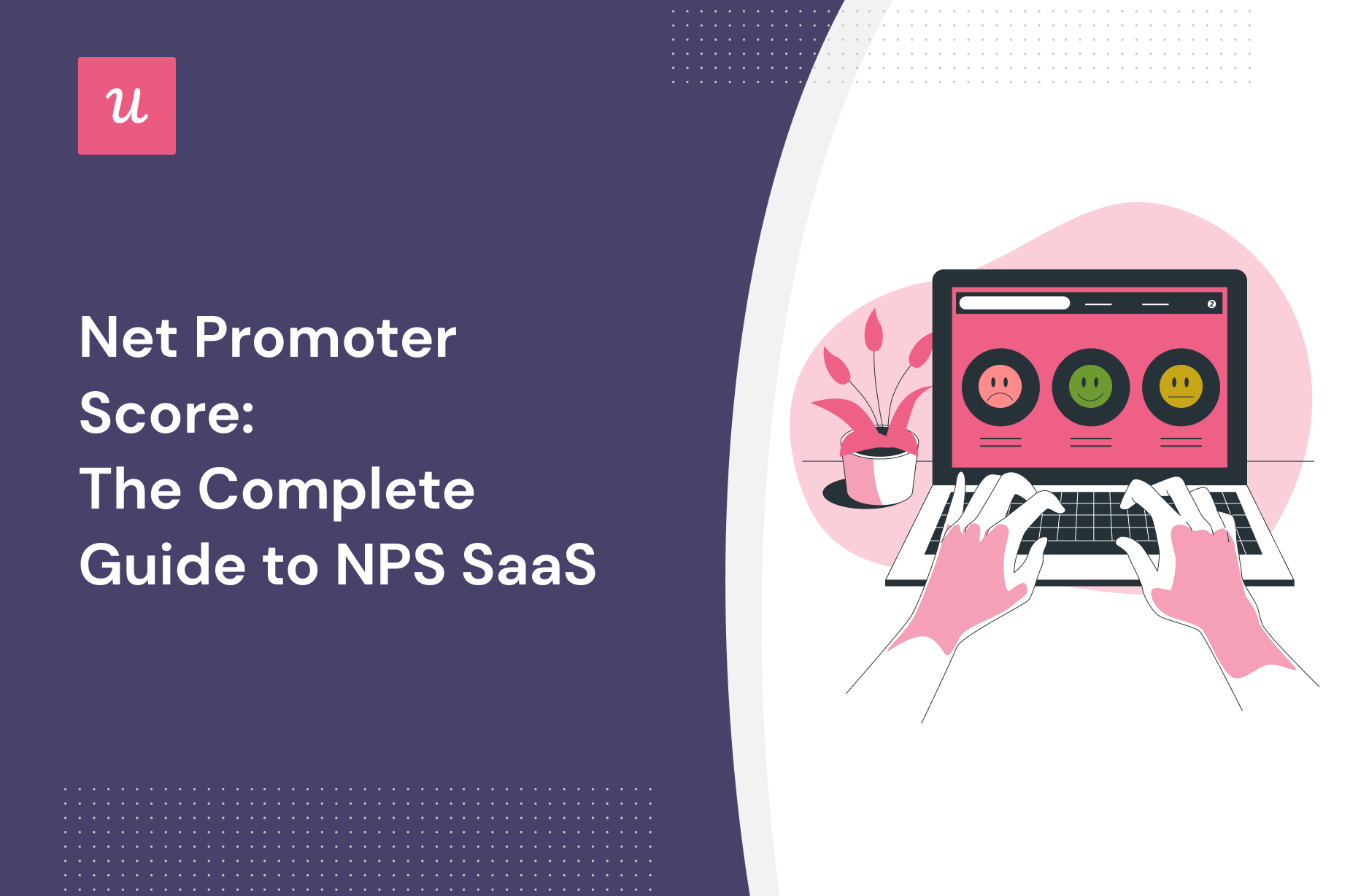 u

Net Promoter Score: The Complete Guide to NPS SaaS